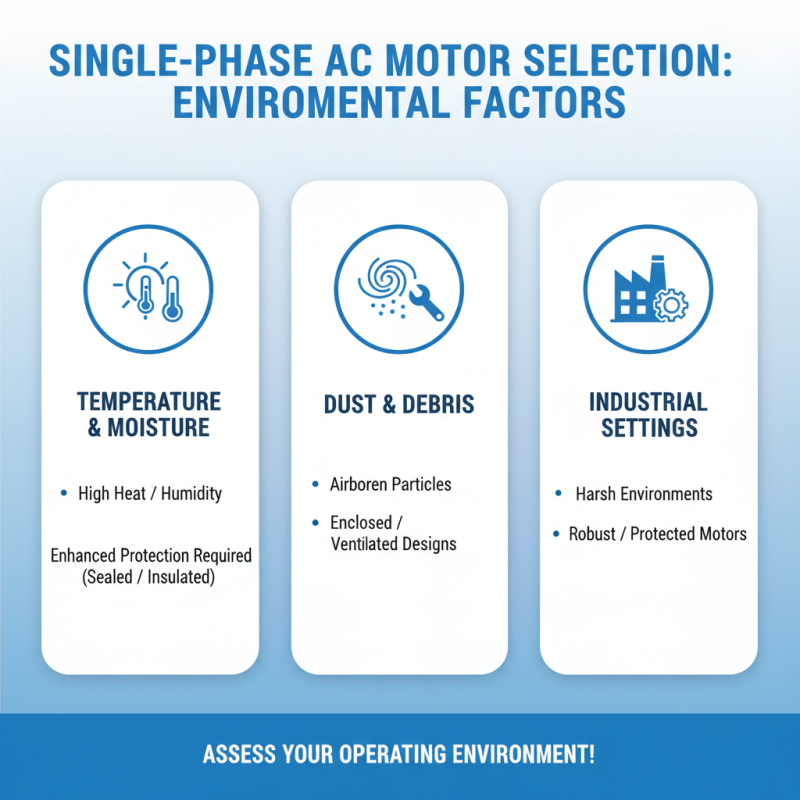 SINGLE-PHASE AC MOTOR SELECTION: ENVIROMENTAL FACTORS

TEMPERATURE & MOISTURE

• High Heat / Humidity

Enhanced Protection Required (Sealed / Insulated)

DUST & DEBRIS

• Airboren Particles

• Enclosed / Ventilated Designs

INDUSTRIAL SETTINGS

• Harsh Environments

• Robust / Protected Motors

ASSESS YOUR OPERATING ENVIRONMENT!